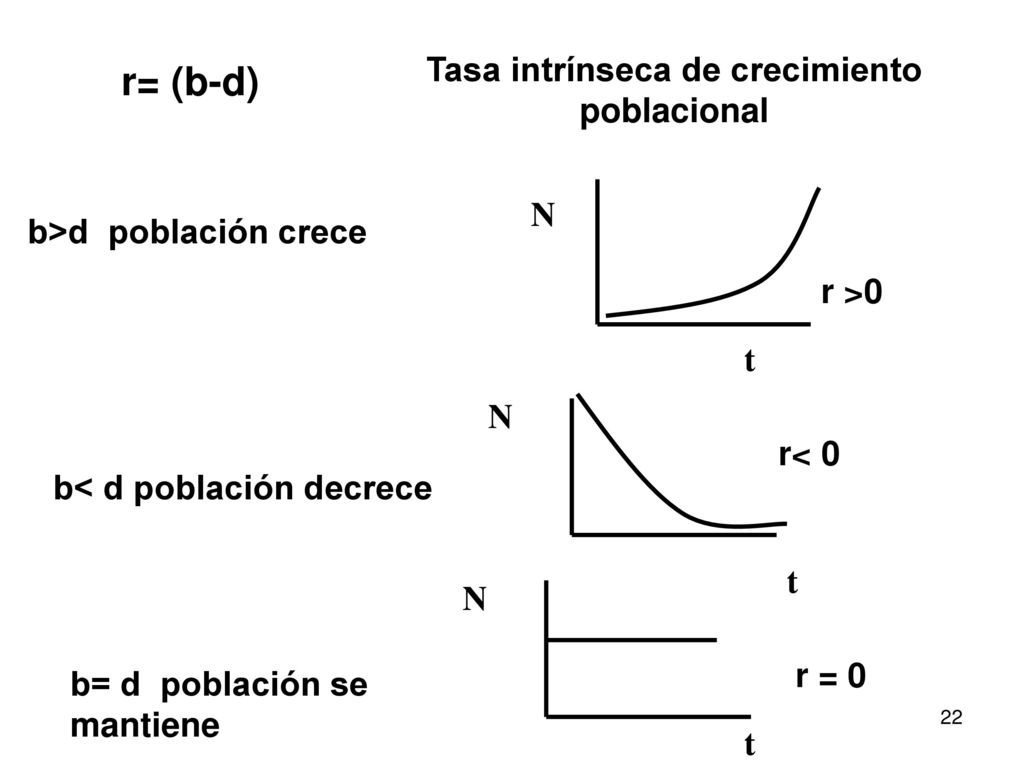 r= (b-d)

Tasa intrínseca de crecimiento poblacional

b>d población crece

N

r >0

t

N

r< 0

b< d población decrece

t

N

r = 0

b= d población se mantiene

t

22